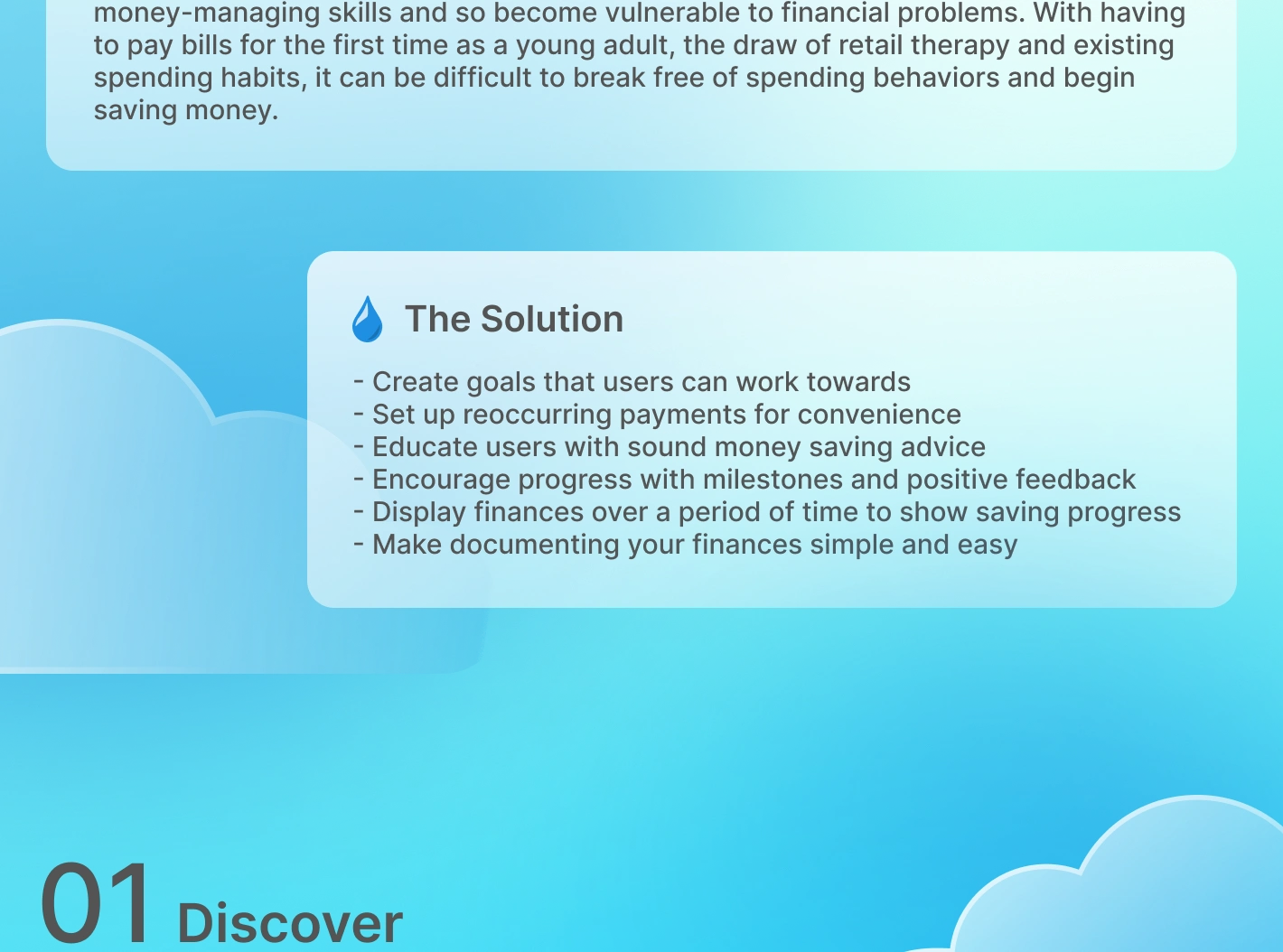 money-managing skills and so become vulnerable to financial problems. With having to pay bills for the first time as a young adult, the draw of retail therapy and existing spending habits, it can be difficult to break free of spending behaviors and begin saving money.

The Solution

- Create goals that users can work towards
- Set up reoccurring payments for convenience
- Educate users with sound money saving advice
- Encourage progress with milestones and positive feedback
- Display finances over a period of time to show saving progress
- Make documenting your finances simple and easy

01 Discover